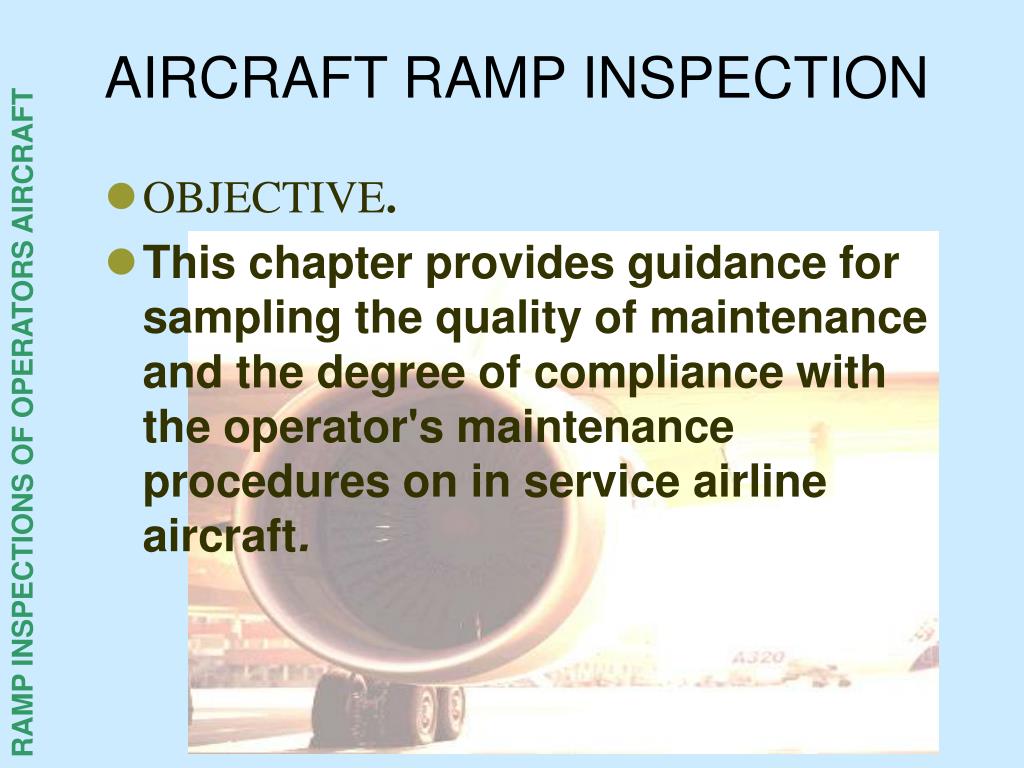 RAMP INSPECTIONS OF OPERATORS AIRCRAFT

AIRCRAFT RAMP INSPECTION

OBJECTIVE.

This chapter provides guidance for sampling the quality of maintenance and the degree of compliance with the operator's maintenance procedures on in service airline aircraft.

A320